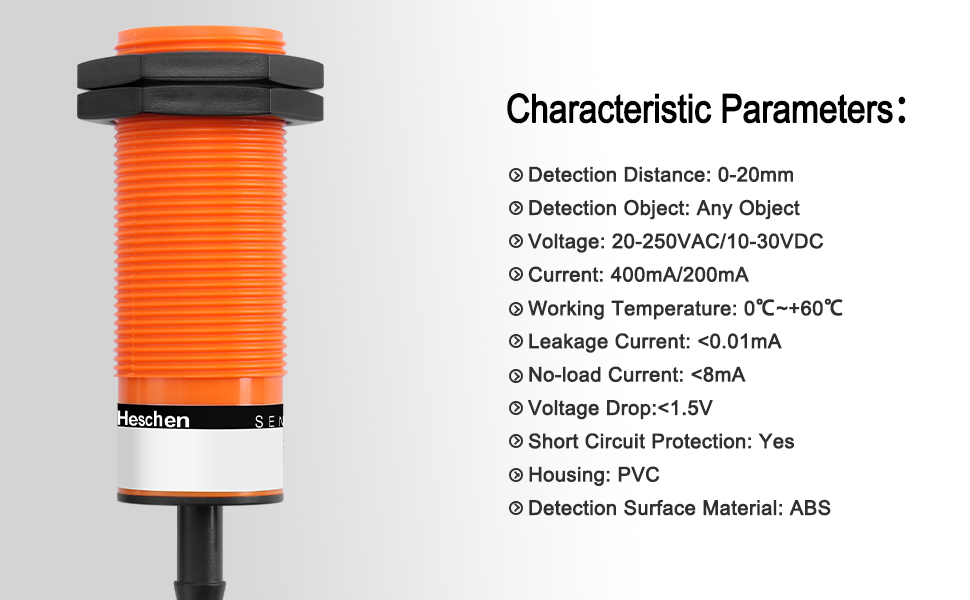 Heschen SEN

Characteristic Parameters：

Detection Distance: 0-20mm
Detection Object: Any Object
Voltage: 20-250VAC/10-30VDC
Current: 400mA/200mA
Working Temperature: 0℃~+60℃
Leakage Current: <0.01mA
No-load Current: <8mA
Voltage Drop:<1.5V
Short Circuit Protection: Yes
Housing: PVC
Detection Surface Material: ABS